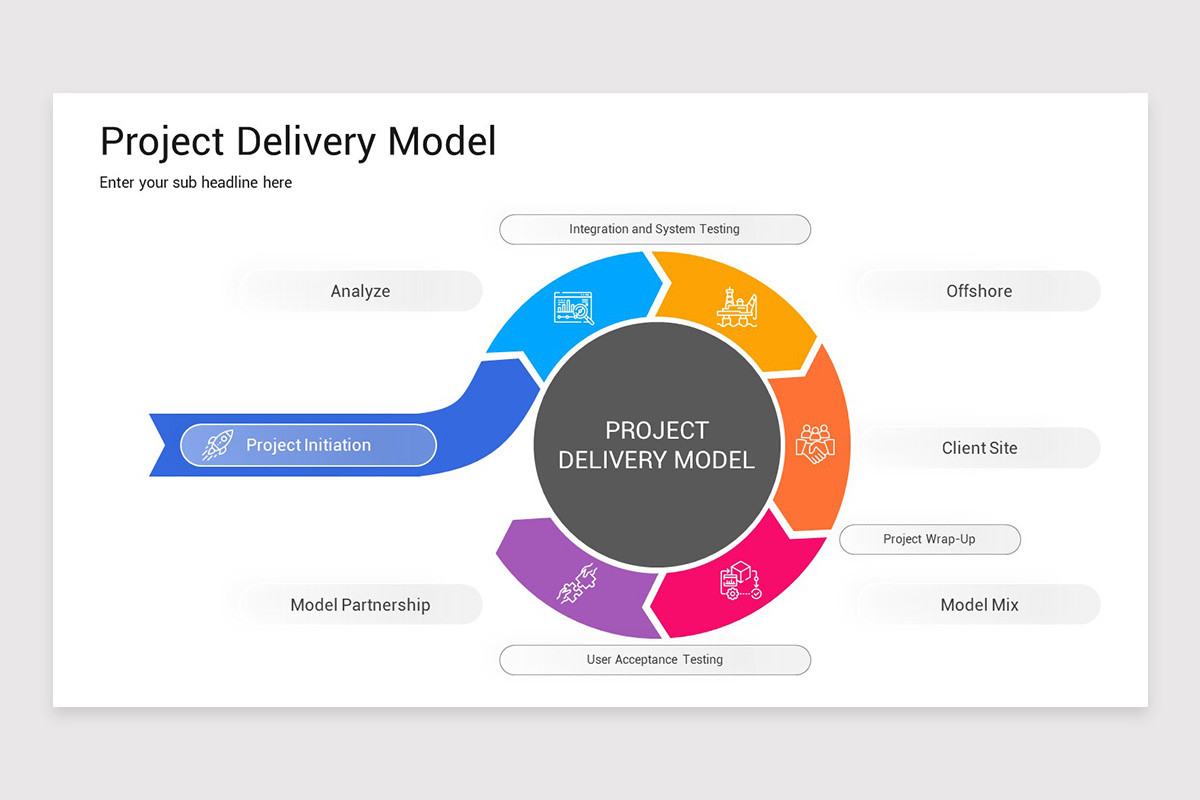 Project Delivery Model

Enter your sub headline here

Integration and System Testing

Analyze

Offshore

Project Initiation

PROJECT DELIVERY MODEL

Client Site

Project Wrap-Up

Model Partnership

Model Mix

User Acceptance Testing